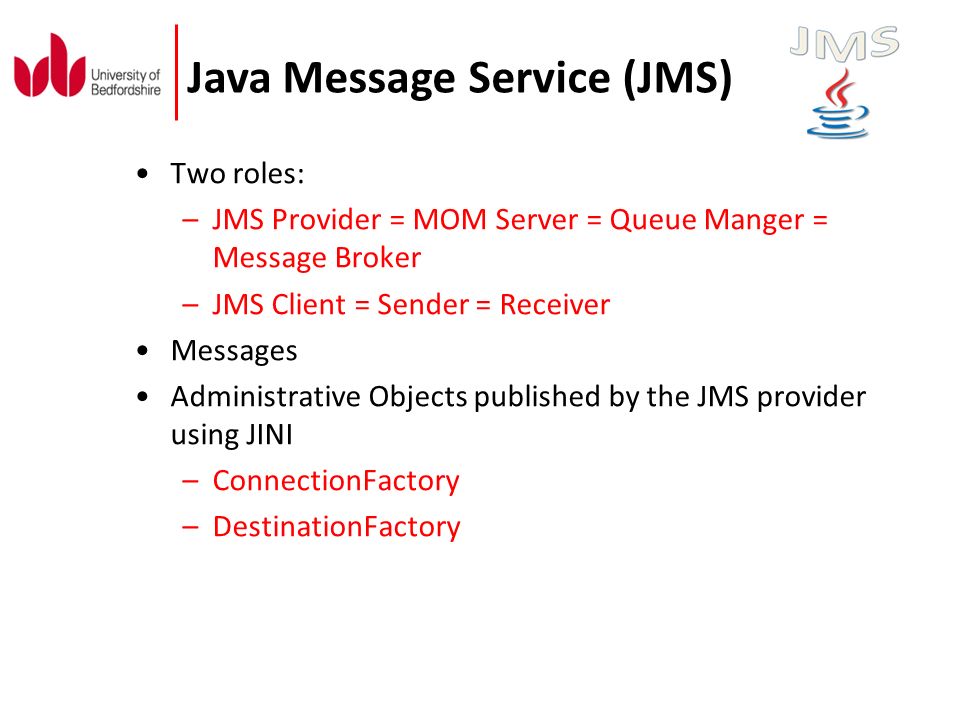 University of Bedfordshire

Java Message Service (JMS)

JMS

• Two roles:
– JMS Provider = MOM Server = Queue Manger = Message Broker
– JMS Client = Sender = Receiver
• Messages
• Administrative Objects published by the JMS provider using JINI
– ConnectionFactory
– DestinationFactory